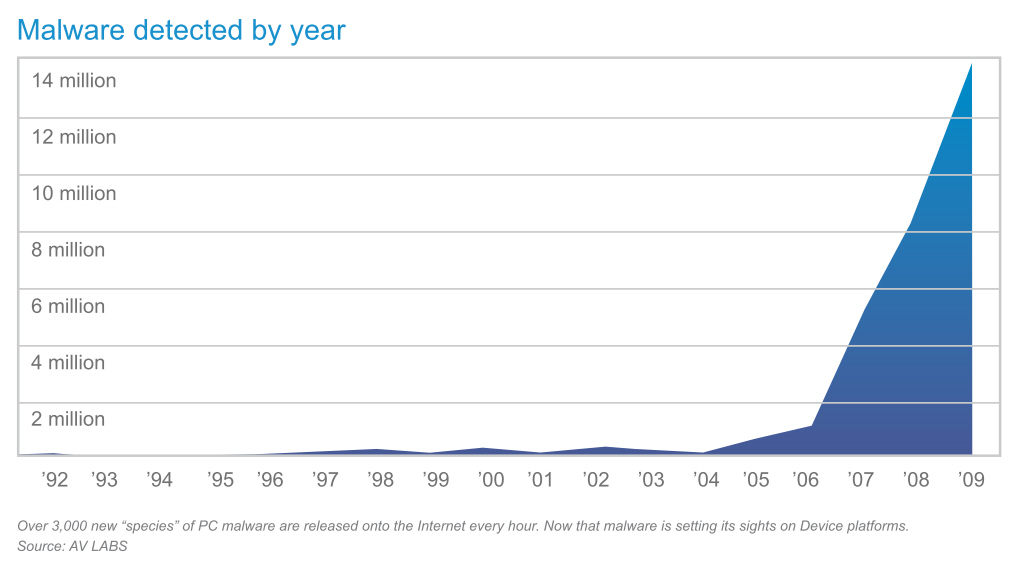 Malware detected by year

14 million
12 million
10 million
8 million
6 million
4 million
2 million

'92 '93 '94 '95 '96 '97 '98 '99 '00 '01 '02 '03 '04 '05 '06 '07 '08 '09

Over 3,000 new "species" of PC malware are released onto the Internet every hour. Now that malware is setting its sights on Device platforms.
Source: AV LABS